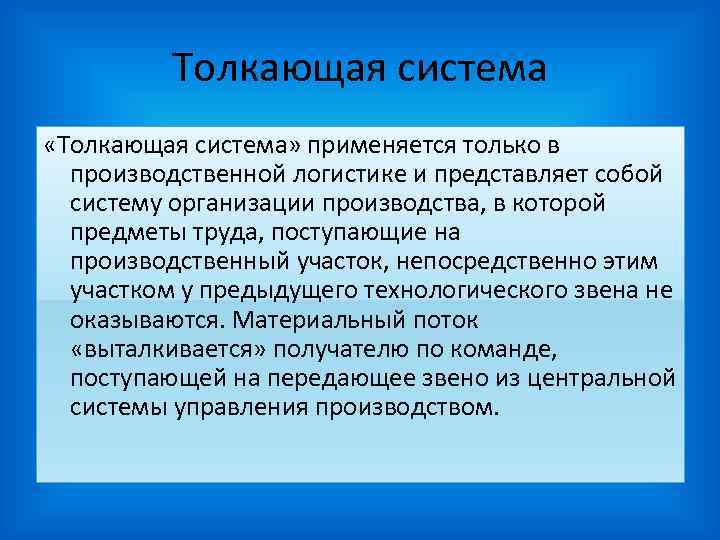 Толкающая система

«Толкающая система» применяется только в производственной логистике и представляет собой систему организации производства, в которой предметы труда, поступающие на производственный участок, непосредственно этим участком у предыдущего технологического звена не оказываются. Материальный поток «выталкивается» получателю по команде, поступающей на передающее звено из центральной системы управления производством.